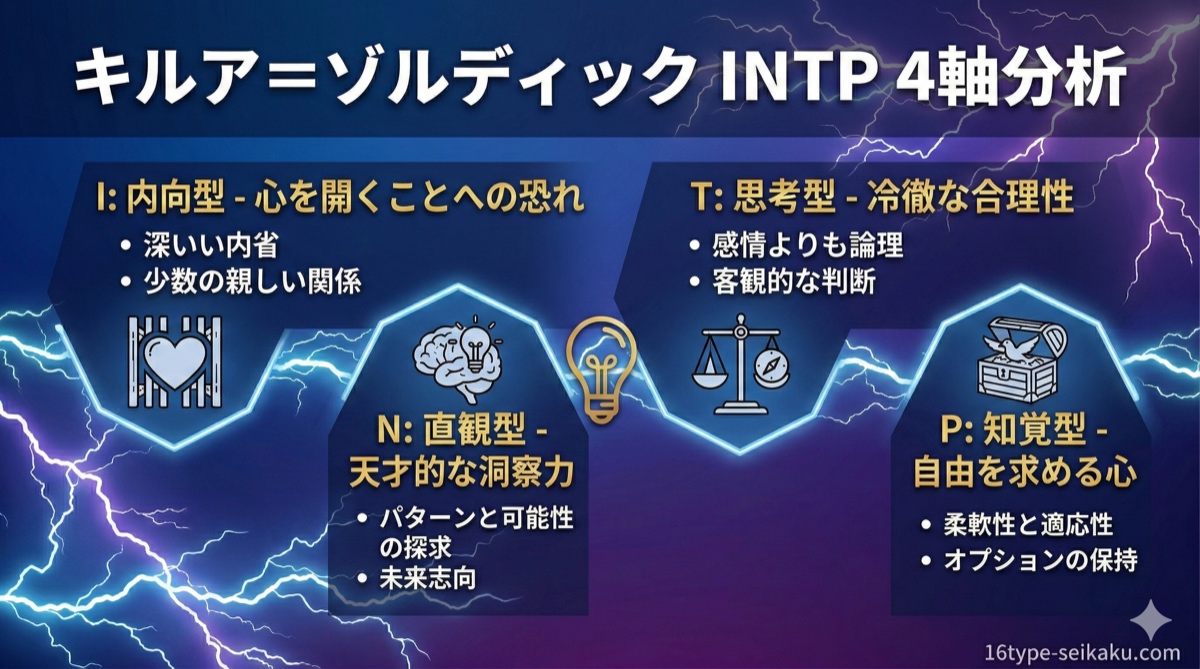 キルア＝ゾルディック INTP 4軸分析

I: 内向型 - 心を開くことへの恐れ
• 深いい内省
• 少数の親しい関係

N: 直観型 - 天才的な洞察力
• パターンと可能性の探求
• 未来志向

T: 思考型 - 冷徹な合理性
• 感情よりも論理
• 客観的な判断

P: 知覚型 - 自由を求める心
• 柔軟性と適応性
• オプションの保持

16type-seikaku.com